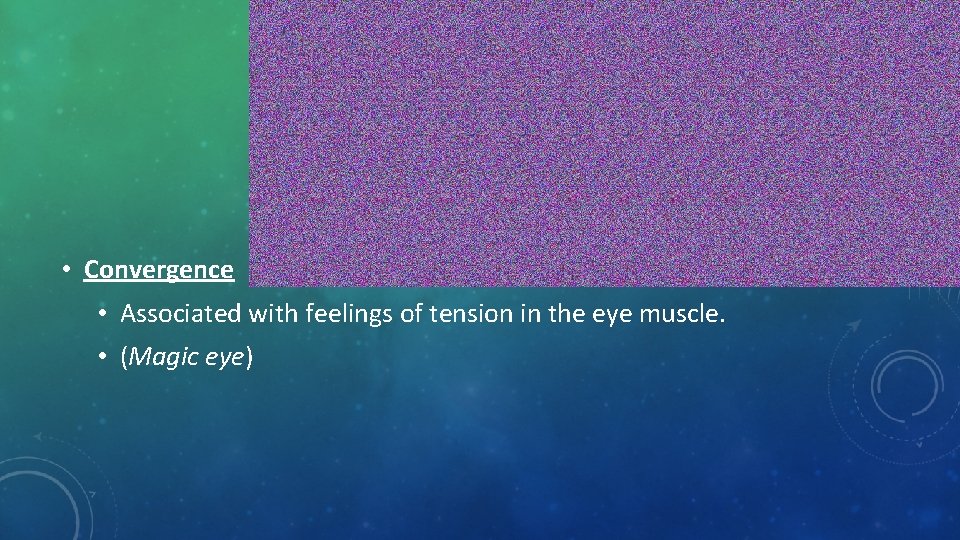 • Convergence

• Associated with feelings of tension in the eye muscle.

• (Magic eye)